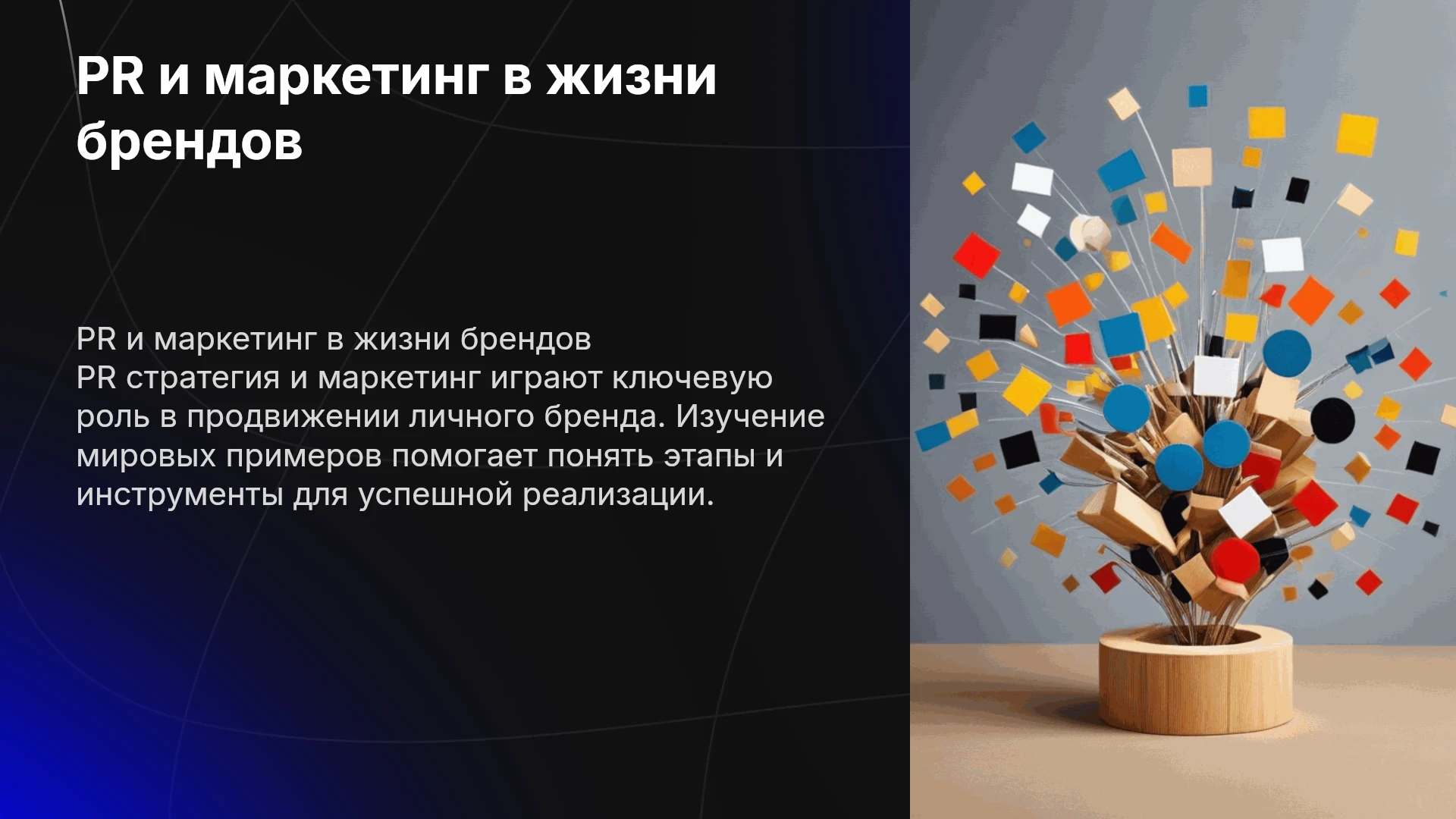 PR и маркетинг в жизни брендов

PR и маркетинг в жизни брендов
PR стратегия и маркетинг играют ключевую роль в продвижении личного бренда. Изучение мировых примеров помогает понять этапы и инструменты для успешной реализации.